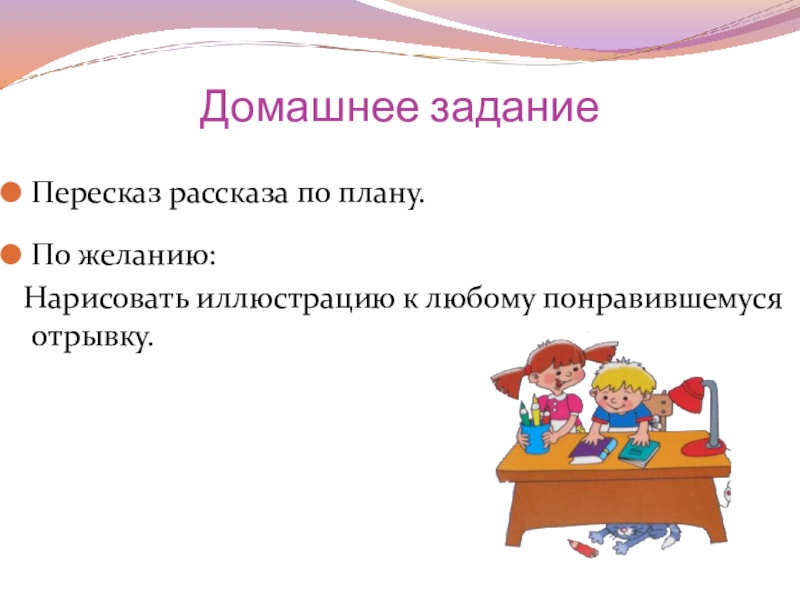 Домашнее задание

Пересказ рассказа по плану.

По желанию:

Нарисовать иллюстрацию к любому понравившемуся отрывку.